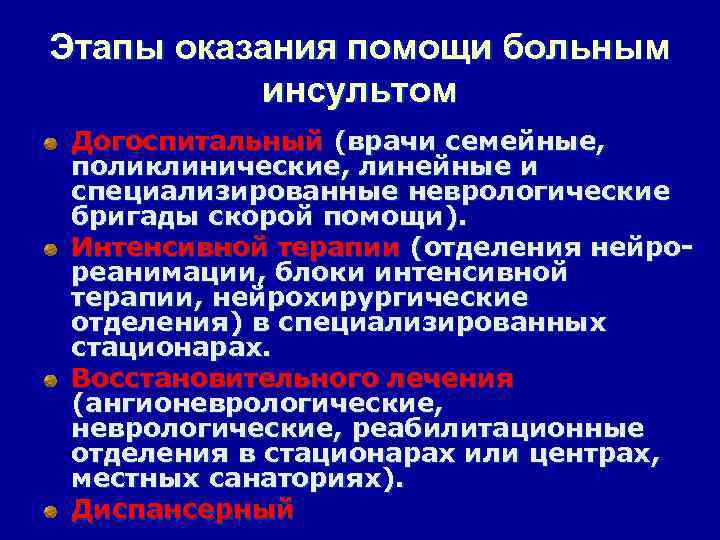 Этапы оказания помощи больным инсультом

Догоспитальный (врачи семейные, поликлинические, линейные и специализированные неврологические бригады скорой помощи).

Интенсивной терапии (отделения нейрореанимации, блоки интенсивной терапии, нейрохирургические отделения) в специализированных стационарах.

Восстановительного лечения (ангионеврологические, неврологические, реабилитационные отделения в стационарах или центрах, местных санаториях).

Диспансерный